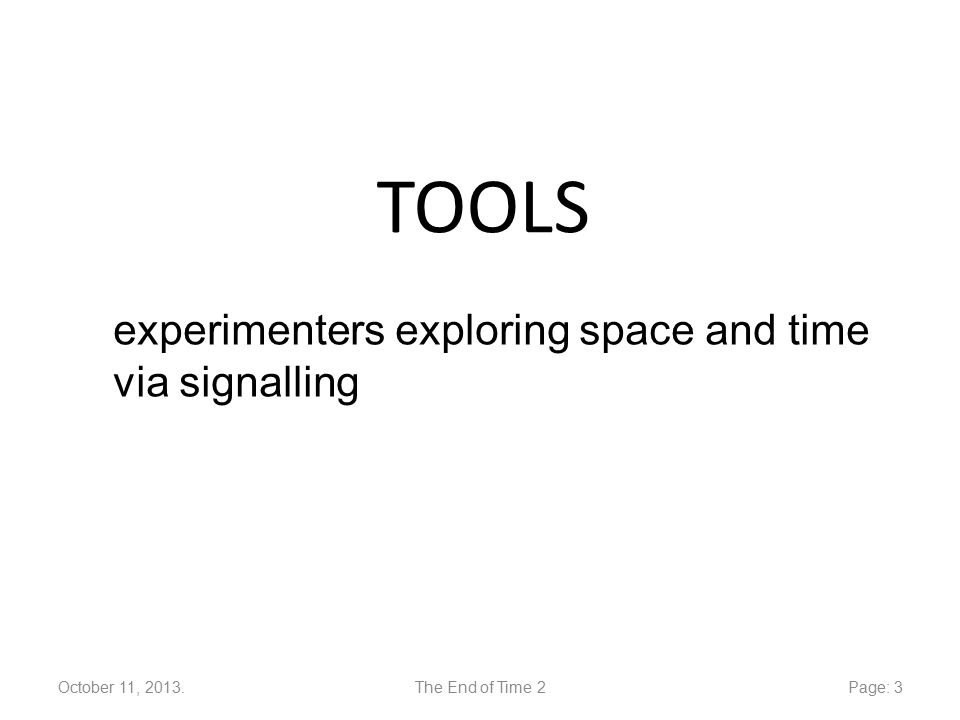 TOOLS

experimenters exploring space and time via signalling

October 11, 2013.

The End of Time 2

Page: 3